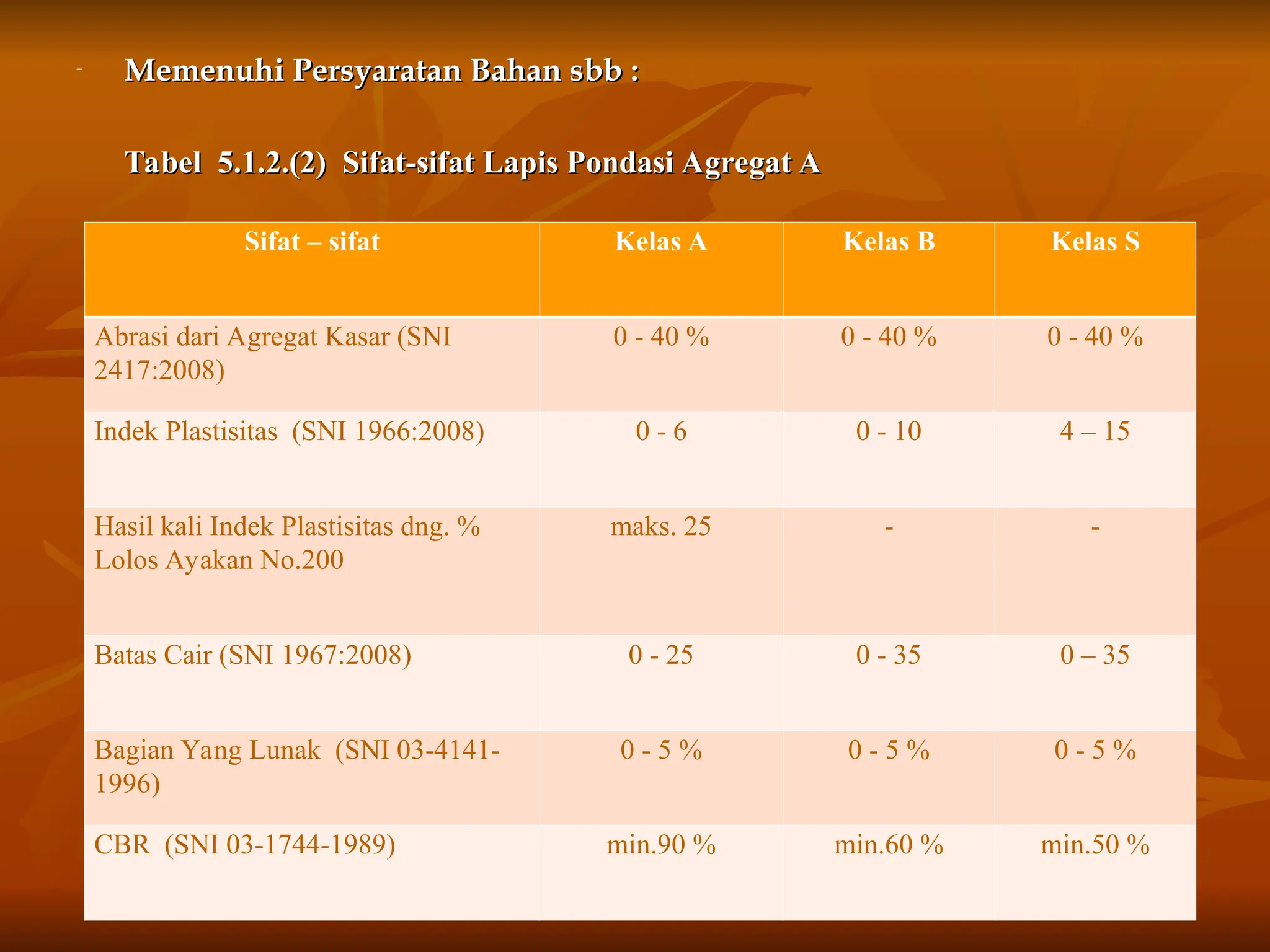 - Memenuhi Persyaratan Bahan sbb :

Tabel 5.1.2.(2) Sifat-sifat Lapis Pondasi Agregat A

| Sifat – sifat | Kelas A | Kelas B | Kelas S |
|---|---|---|---|
| Abrasi dari Agregat Kasar (SNI 2417:2008) | 0 - 40 % | 0 - 40 % | 0 - 40 % |
| Indek Plastisitas (SNI 1966:2008) | 0 - 6 | 0 - 10 | 4 – 15 |
| Hasil kali Indek Plastisitas dng. % Lolos Ayakan No.200 | maks. 25 | - | - |
| Batas Cair (SNI 1967:2008) | 0 - 25 | 0 - 35 | 0 – 35 |
| Bagian Yang Lunak (SNI 03-4141-1996) | 0 - 5 % | 0 - 5 % | 0 - 5 % |
| CBR (SNI 03-1744-1989) | min.90 % | min.60 % | min.50 % |